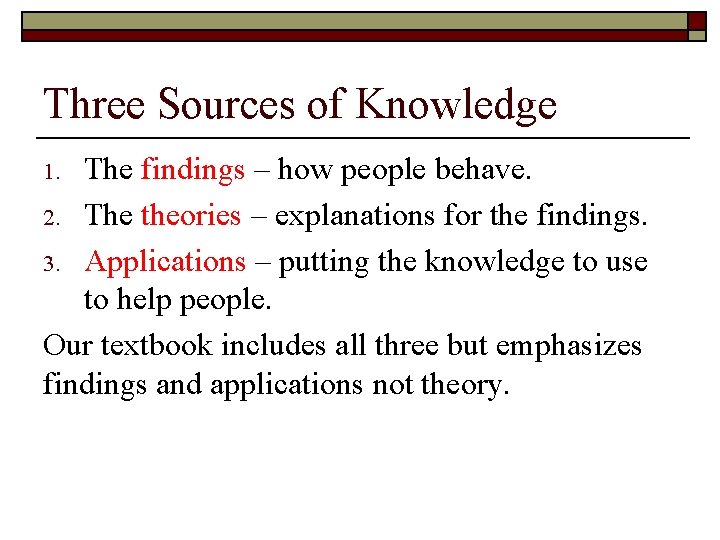 Three Sources of Knowledge

1. The findings – how people behave.
2. The theories – explanations for the findings.
3. Applications – putting the knowledge to use to help people.

Our textbook includes all three but emphasizes findings and applications not theory.